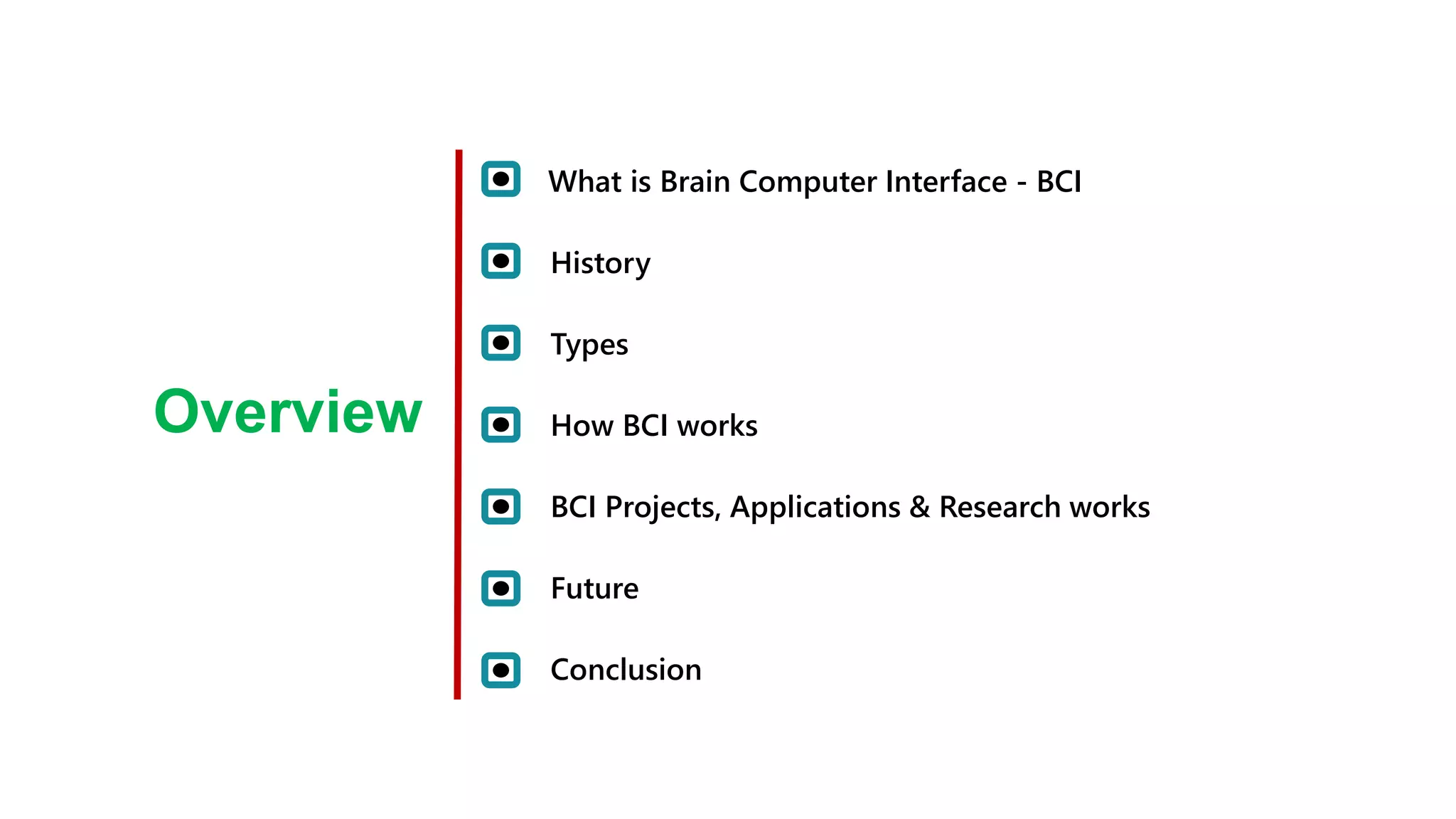 Overview

What is Brain Computer Interface - BCI

History

Types

How BCI works

BCI Projects, Applications & Research works

Future

Conclusion